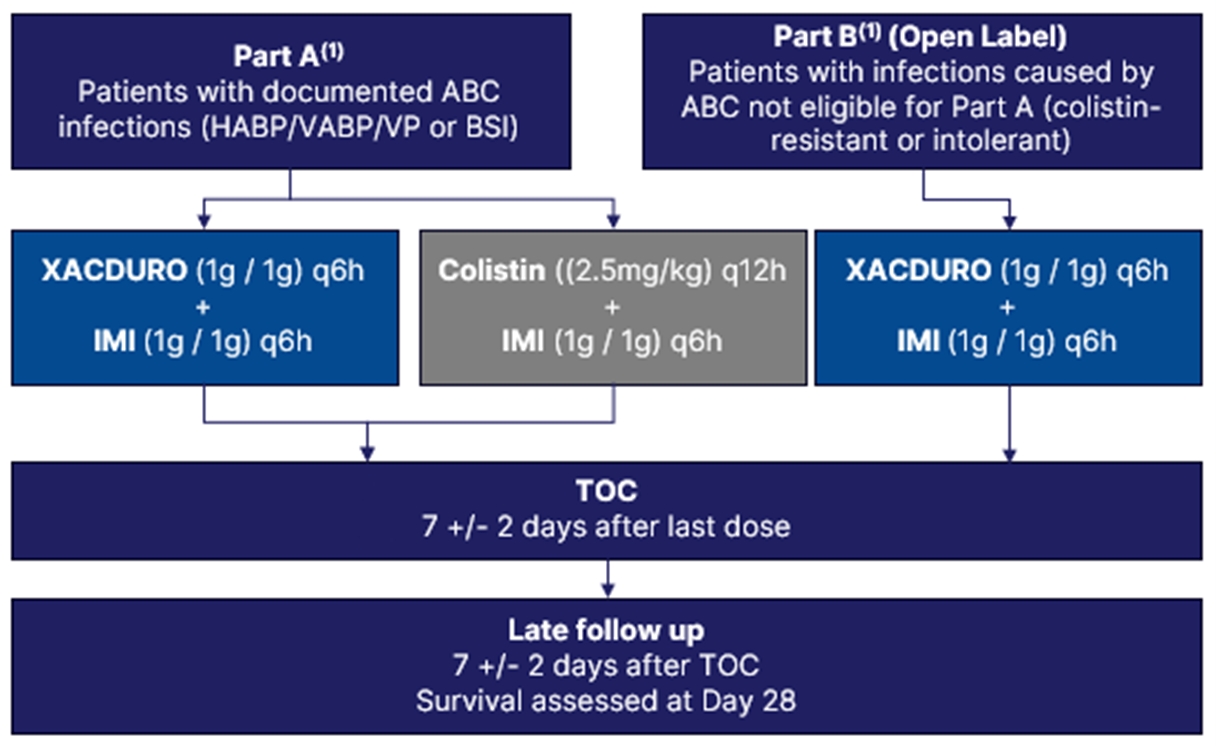 Part A$^{(1)}$
Patients with documented ABC infections (HABP/VABP/VP or BSI)

Part B$^{(1)}$ (Open Label)
Patients with infections caused by ABC not eligible for Part A (colistin-resistant or intolerant)

XACDURO (1g / 1g) q6h
+
IMI (1g / 1g) q6h

Colistin ((2.5mg/kg) q12h
+
IMI (1g / 1g) q6h

XACDURO (1g / 1g) q6h
+
IMI (1g / 1g) q6h

TOC
7 +/- 2 days after last dose

Late follow up
7 +/- 2 days after TOC
Survival assessed at Day 28